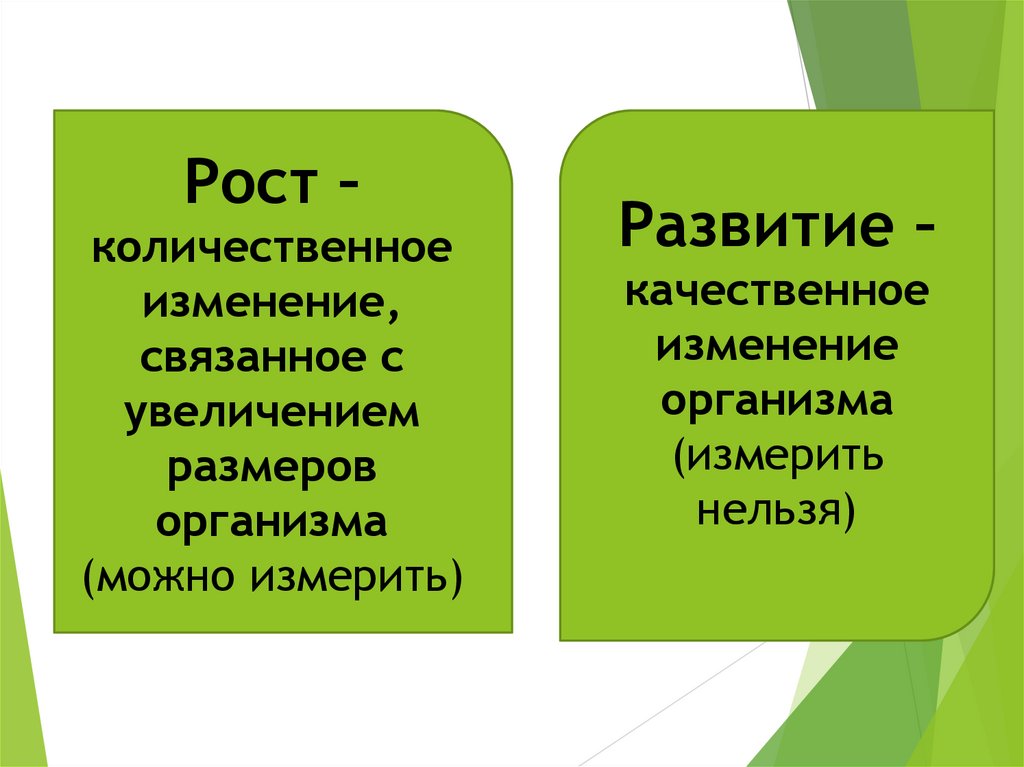 Рост – количественное изменение, связанное с увеличением размеров организма (можно измерить)

Развитие – качественное изменение организма (измерить нельзя)